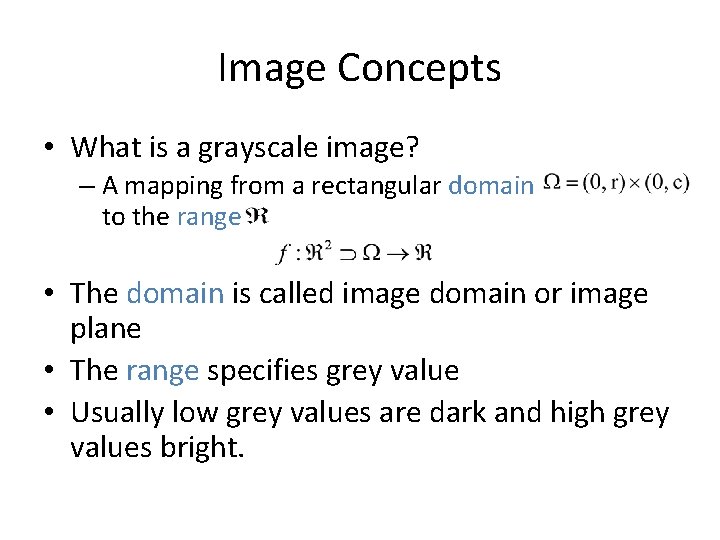 Image Concepts

• What is a grayscale image?
– A mapping from a rectangular domain $\Omega = (0, r) \times (0, c)$ to the range $\Re$

$f : \Re^2 \supset \Omega \rightarrow \Re$

• The domain is called image domain or image plane
• The range specifies grey value
• Usually low grey values are dark and high grey values bright.